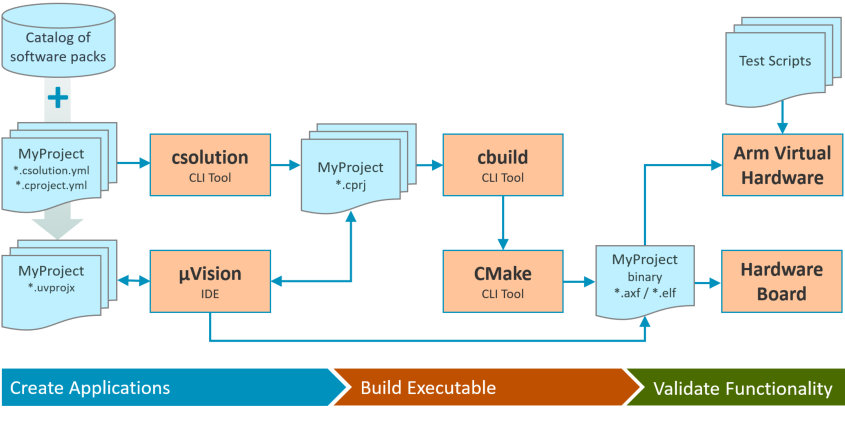 Catalog of software packs

+

MyProject
*.csolution.yml
*.cproject.yml

csolution
CLI Tool

MyProject
*.cprj

cbuild
CLI Tool

Test Scripts

Arm Virtual Hardware

MyProject
*.uvprojx

µVision
IDE

CMake
CLI Tool

MyProject
binary
*.axf / *.elf

Hardware Board

Create Applications

Build Executable

Validate Functionality